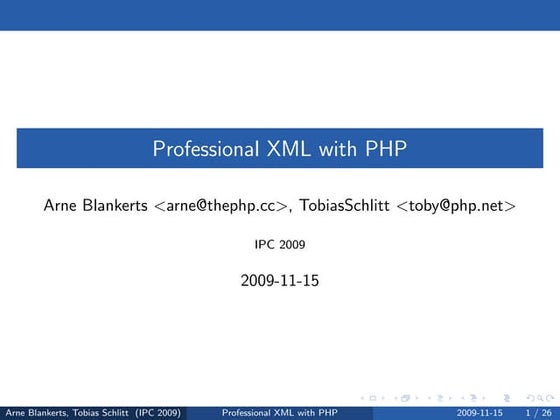 Professional XML with PHP

Arne Blankerts <arne@thephp.cc>, TobiasSchlitt <toby@php.net>

IPC 2009

2009-11-15

Arne Blankerts, Tobias Schlitt (IPC 2009) Professional XML with PHP 2009-11-15 1 / 26